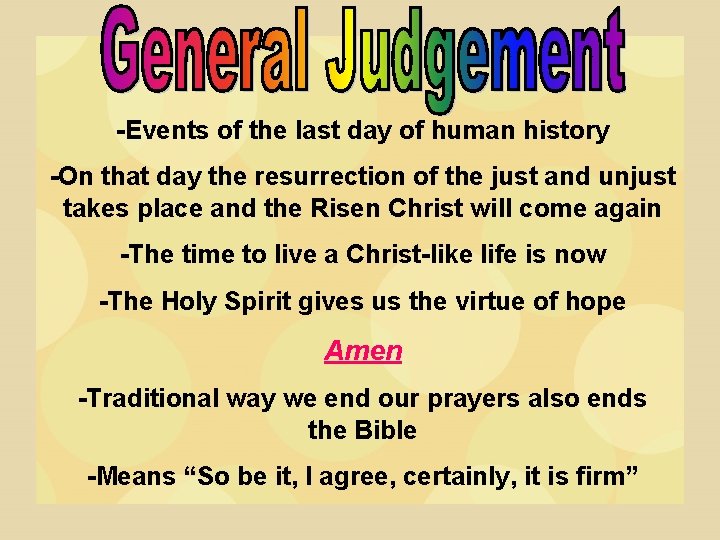 General Judgement

-Events of the last day of human history

-On that day the resurrection of the just and unjust takes place and the Risen Christ will come again

-The time to live a Christ-like life is now

-The Holy Spirit gives us the virtue of hope

Amen

-Traditional way we end our prayers also ends the Bible

-Means “So be it, I agree, certainly, it is firm”